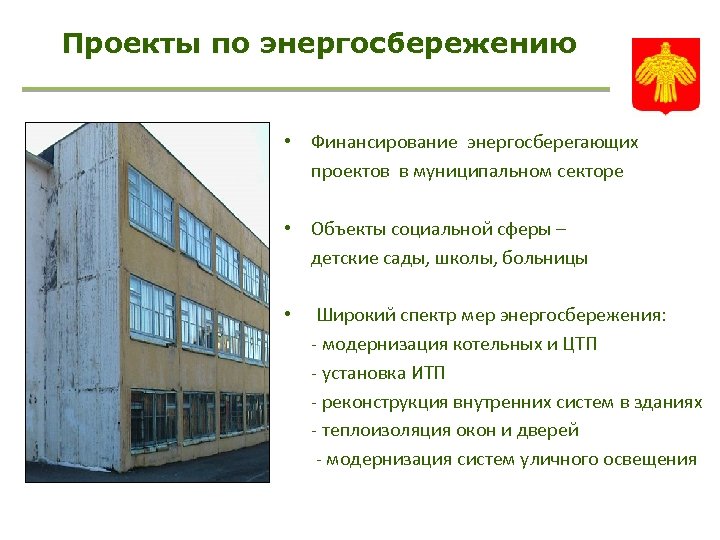 Проекты по энергосбережению

• Финансирование энергосберегающих проектов в муниципальном секторе

• Объекты социальной сферы – детские сады, школы, больницы

• Широкий спектр мер энергосбережения:
- модернизация котельных и ЦТП
- установка ИТП
- реконструкция внутренних систем в зданиях
- теплоизоляция окон и дверей
- модернизация систем уличного освещения